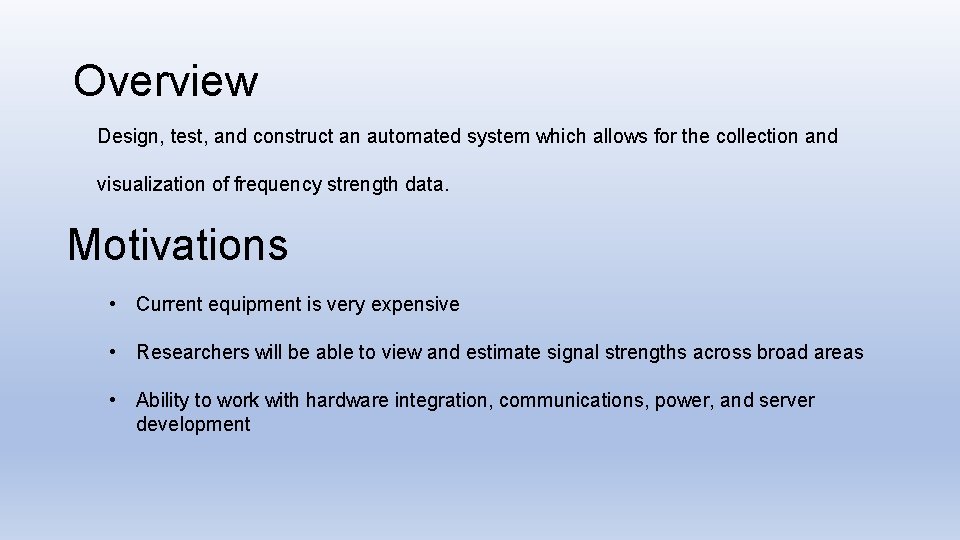 Overview

Design, test, and construct an automated system which allows for the collection and visualization of frequency strength data.

Motivations

• Current equipment is very expensive

• Researchers will be able to view and estimate signal strengths across broad areas

• Ability to work with hardware integration, communications, power, and server development